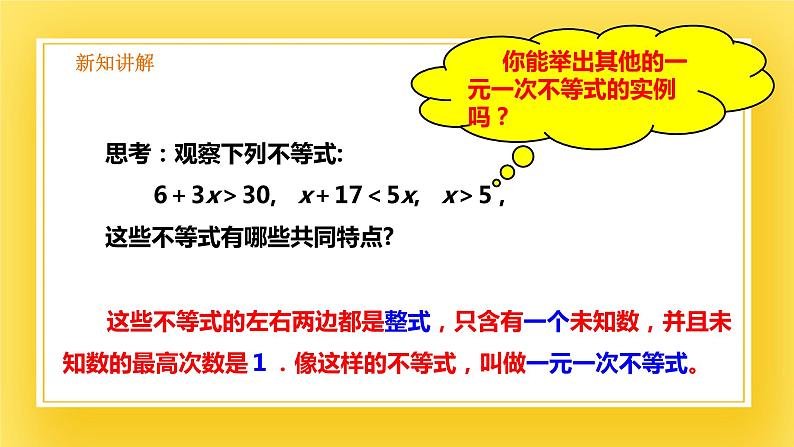 新知讲解

你能举出其他的一元一次不等式的实例吗？

思考：观察下列不等式:

$6+3x>30$, $x+17<5x$, $x>5$,

这些不等式有哪些共同特点?

这些不等式的左右两边都是整式，只含有一个未知数，并且未知数的最高次数是 1 ．像这样的不等式，叫做一元一次不等式。